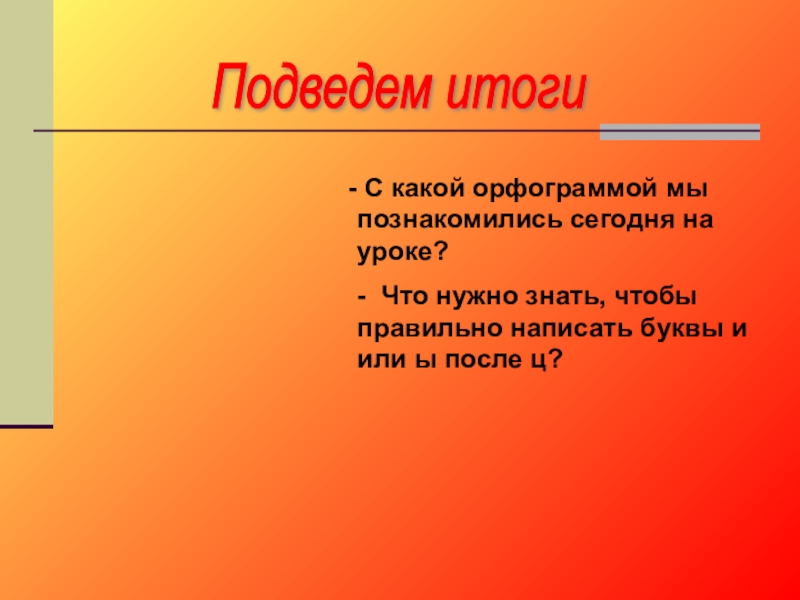 Подведем итоги

- С какой орфограммой мы познакомились сегодня на уроке?

- Что нужно знать, чтобы правильно написать буквы и или ы после ц?